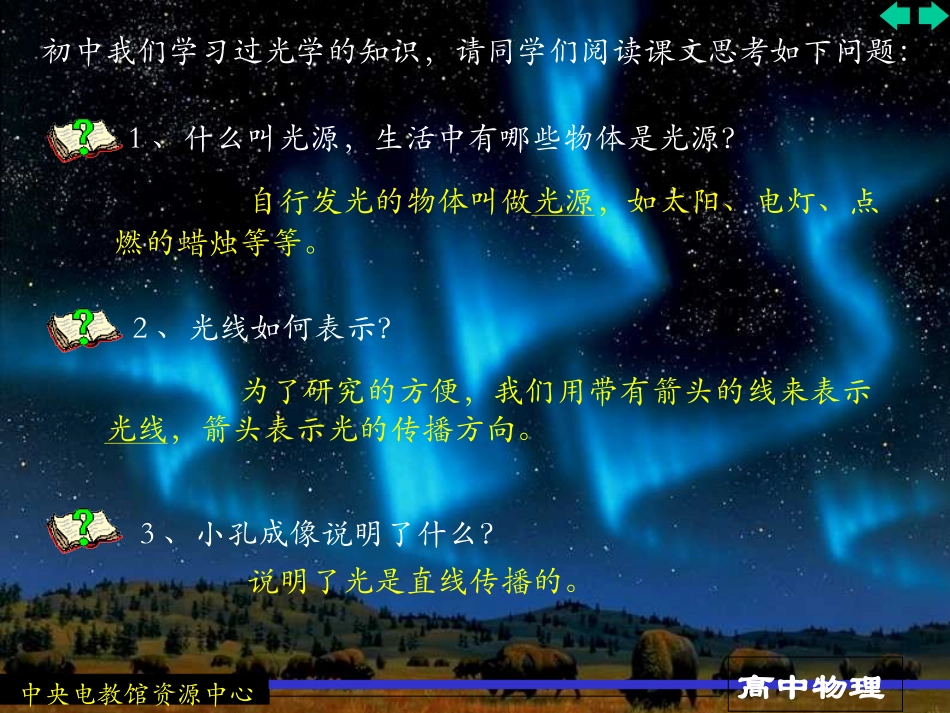 初中我们学习过光学的知识，请同学们阅读课文思考如下问题：

1、什么叫光源，生活中有哪些物体是光源?

自行发光的物体叫做光源，如太阳、电灯、点燃的蜡烛等等。

2、光线如何表示?

为了研究的方便，我们用带有箭头的线来表示光线，箭头表示光的传播方向。

3、小孔成像说明了什么?

说明了光是直线传播的。

中央电教馆资源中心

高中物理